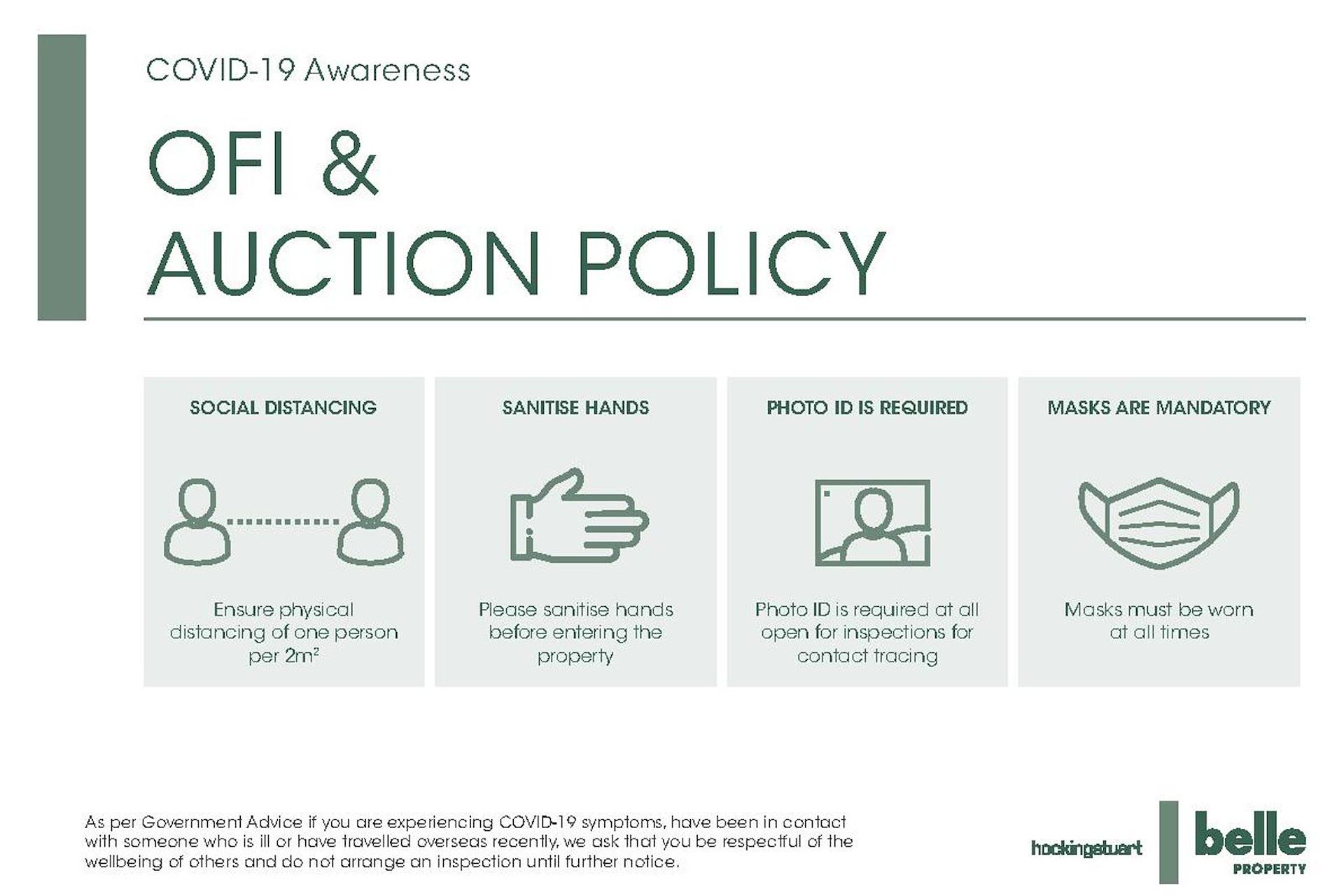 COVID-19 Awareness

OFI &
AUCTION POLICY

SOCIAL DISTANCING

Ensure physical distancing of one person per $2m^2$

SANITISE HANDS

Please sanitise hands before entering the property

PHOTO ID IS REQUIRED

Photo ID is required at all open for inspections for contact tracing

MASKS ARE MANDATORY

Masks must be worn at all times

As per Government Advice if you are experiencing COVID-19 symptoms, have been in contact with someone who is ill or have travelled overseas recently, we ask that you be respectful of the wellbeing of others and do not arrange an inspection until further notice.

hockingstuart

belle
PROPERTY